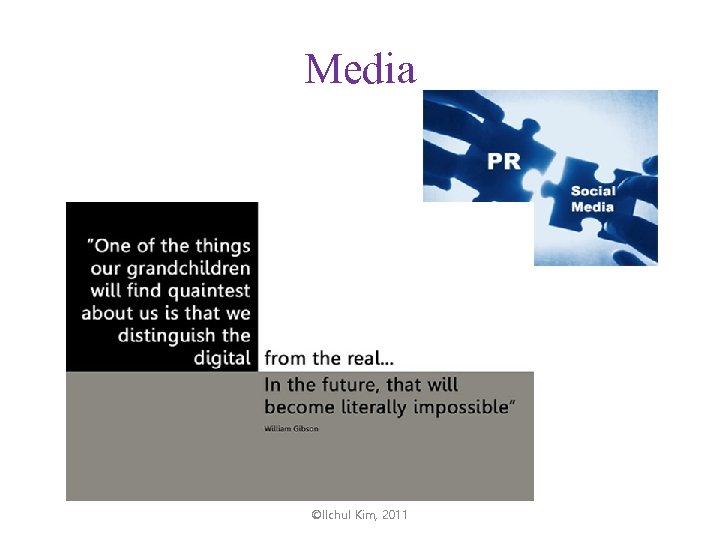 Media

PR

Social Media

"One of the things our grandchildren will find quaintest about us is that we distinguish the digital from the real...

In the future, that will become literally impossible"

William Gibson

©Ilchul Kim, 2011